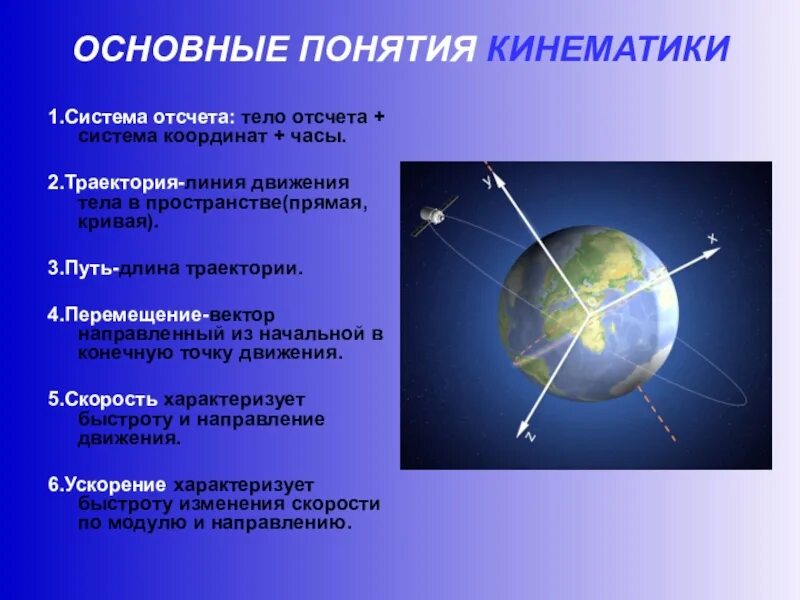 ОСНОВНЫЕ ПОНЯТИЯ КИНЕМАТИКИ

1.Система отсчета: тело отсчета + система координат + часы.

2.Траектория-линия движения тела в пространстве(прямая, кривая).

3.Путь-длина траектории.

4.Перемещение-вектор направленный из начальной в конечную точку движения.

5.Скорость характеризует быстроту и направление движения.

6.Ускорение характеризует быстроту изменения скорости по модулю и направлению.

y

x

z